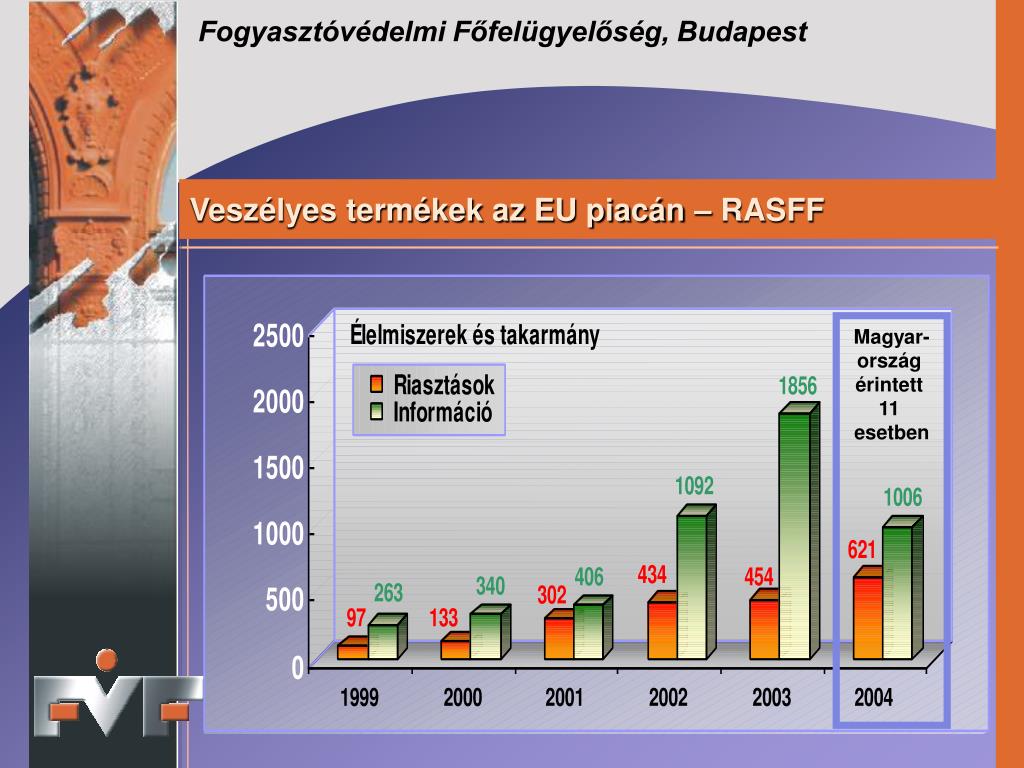 Fogyasztóvédelmi Főfelügyelőség, Budapest

Veszélyes termékek az EU piacán – RASFF

Élelmiszerek és takarmány

Riasztások
Információ

Magyarország érintett 11 esetben

2500
2000
1500
1000
500
0

97 263
133 340
302 406
434 1092
454 1856
621 1006

1999 2000 2001 2002 2003 2004

FVF